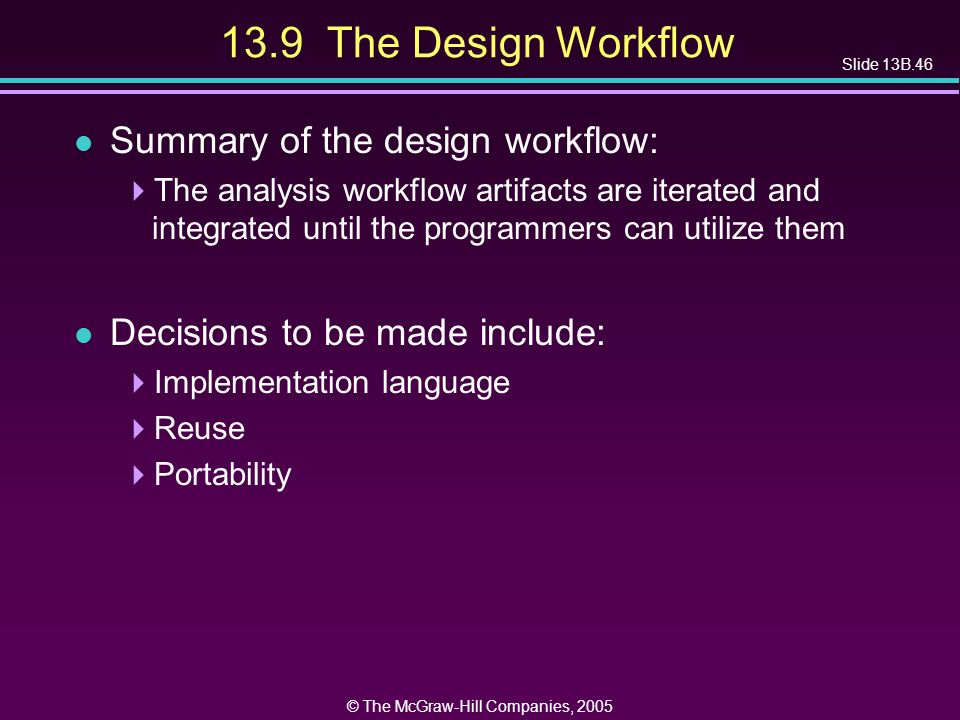 13.9 The Design Workflow

Slide 13B.46

Summary of the design workflow:

The analysis workflow artifacts are iterated and integrated until the programmers can utilize them

Decisions to be made include:

Implementation language

Reuse

Portability

© The McGraw-Hill Companies, 2005